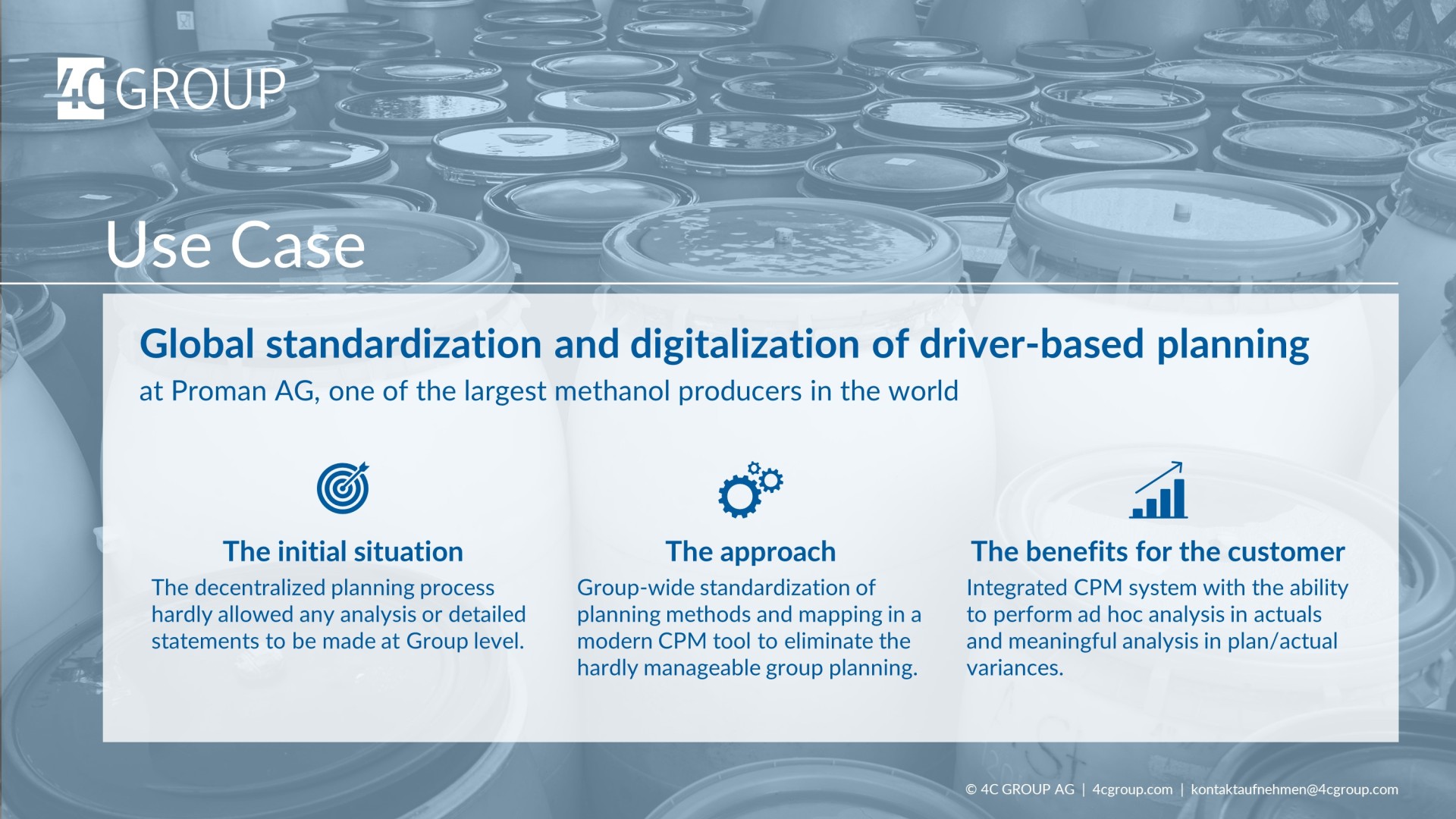 4C GROUP

Use Case

Global standardization and digitalization of driver-based planning
at Proman AG, one of the largest methanol producers in the world

The initial situation
The decentralized planning process hardly allowed any analysis or detailed statements to be made at Group level.

The approach
Group-wide standardization of planning methods and mapping in a modern CPM tool to eliminate the hardly manageable group planning.

The benefits for the customer
Integrated CPM system with the ability to perform ad hoc analysis in actuals and meaningful analysis in plan/actual variances.

© 4C GROUP AG | 4cgroup.com | kontaktaufnehmen@4cgroup.com